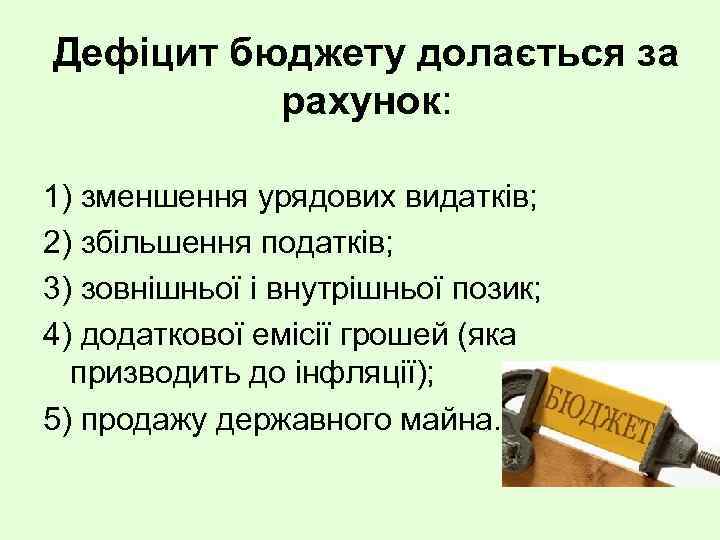 Дефіцит бюджету долається за рахунок:

1) зменшення урядових видатків;
2) збільшення податків;
3) зовнішньої і внутрішньої позик;
4) додаткової емісії грошей (яка призводить до інфляції);
5) продажу державного майна.

БЮДЖЕТ